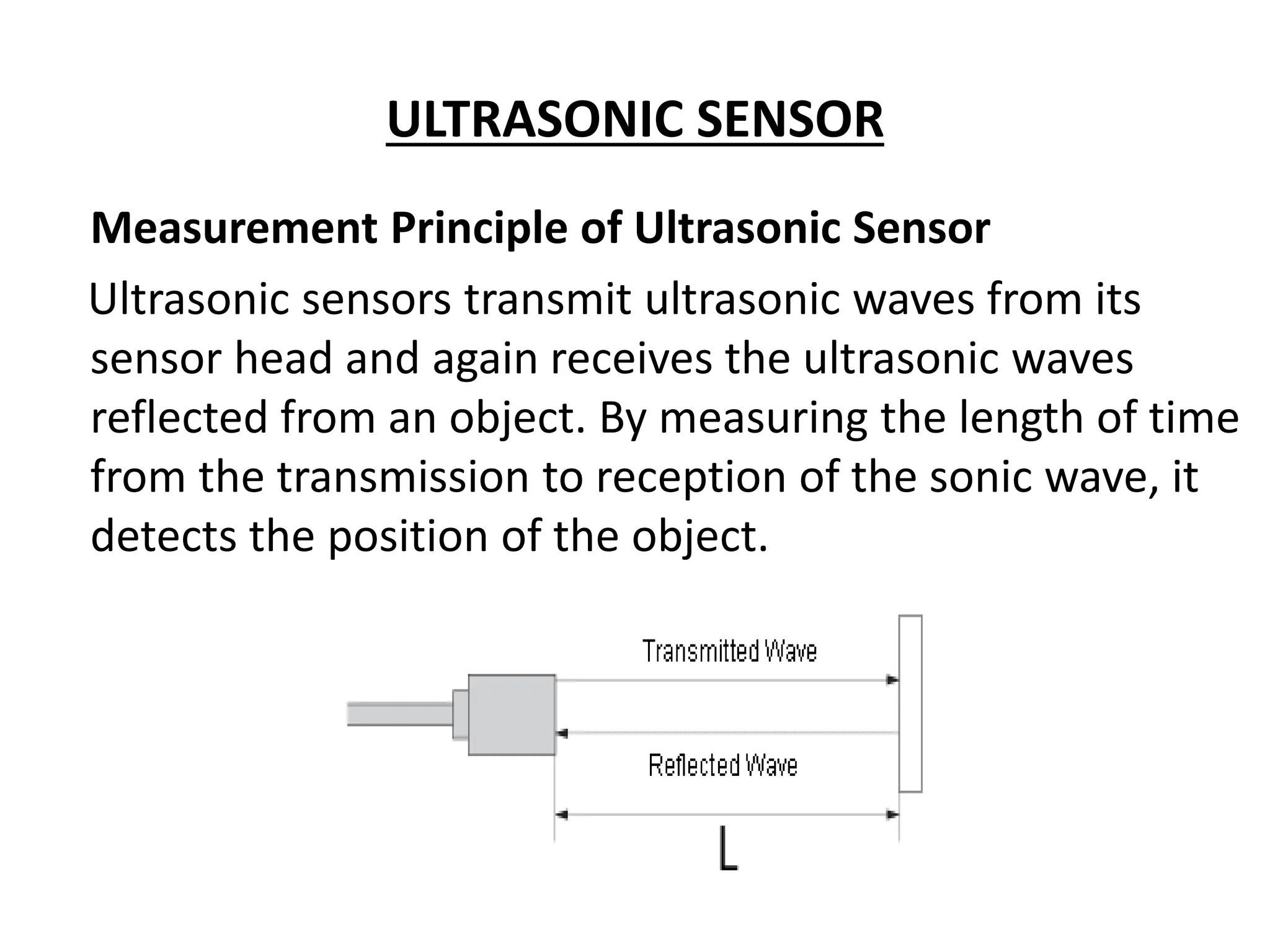 ULTRASONIC SENSOR

Measurement Principle of Ultrasonic Sensor

Ultrasonic sensors transmit ultrasonic waves from its sensor head and again receives the ultrasonic waves reflected from an object. By measuring the length of time from the transmission to reception of the sonic wave, it detects the position of the object.

Transmitted Wave

Reflected Wave

L